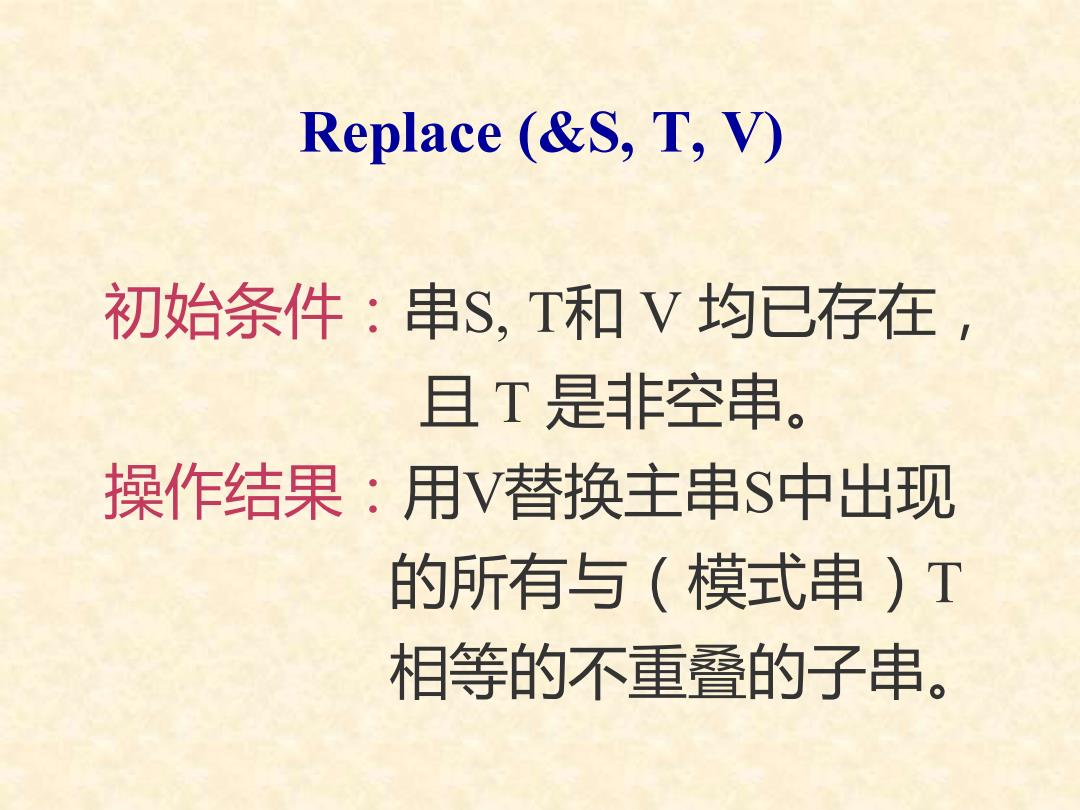 Replace (&S, T, V)

初始条件：串S, T和 V 均已存在，且 T 是非空串。

操作结果：用V替换主串S中出现的所有与（模式串）T相等的不重叠的子串。